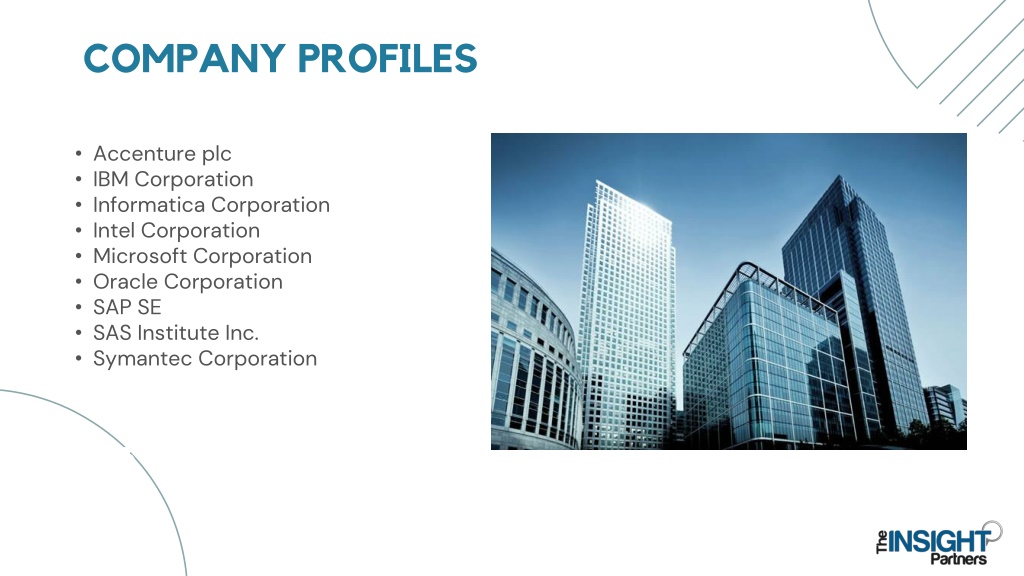 COMPANY PROFILES

• Accenture plc
• IBM Corporation
• Informatica Corporation
• Intel Corporation
• Microsoft Corporation
• Oracle Corporation
• SAP SE
• SAS Institute Inc.
• Symantec Corporation

The INSIGHT Partners